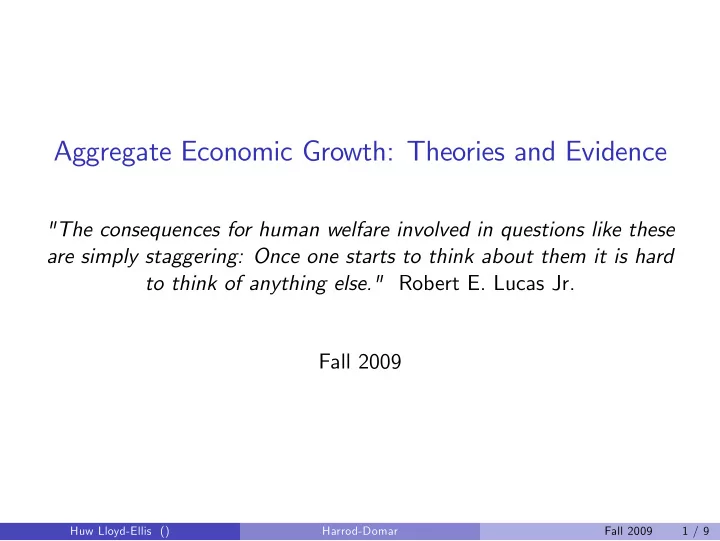 Aggregate Economic Growth: Theories and Evidence

"The consequences for human welfare involved in questions like these are simply staggering: Once one starts to think about them it is hard to think of anything else." Robert E. Lucas Jr.

Fall 2009

Huw Lloyd-Ellis () Harrod-Domar Fall 2009 1 / 9